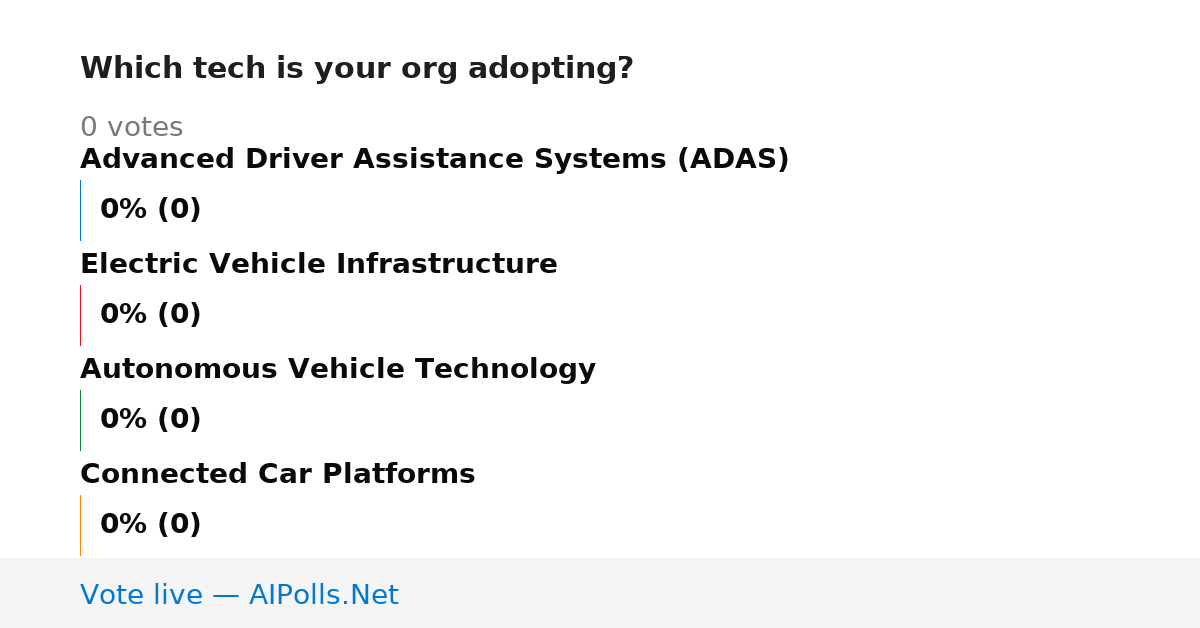 Which tech is your org adopting?

0 votes

Advanced Driver Assistance Systems (ADAS)

0% (0)

Electric Vehicle Infrastructure

0% (0)

Autonomous Vehicle Technology

0% (0)

Connected Car Platforms

0% (0)

Vote live — AIPolls.Net